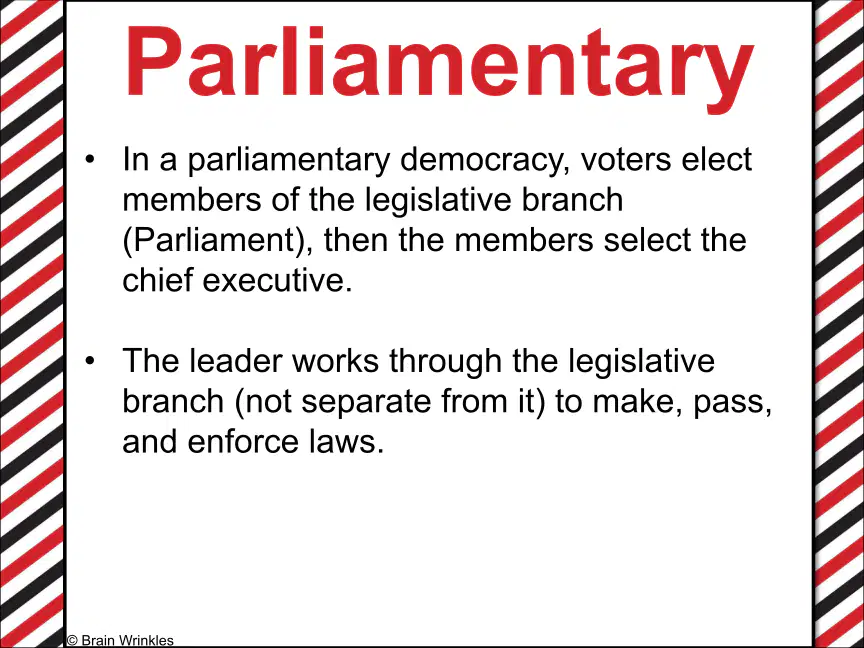 Parliamentary

• In a parliamentary democracy, voters elect members of the legislative branch (Parliament), then the members select the chief executive.

• The leader works through the legislative branch (not separate from it) to make, pass, and enforce laws.

© Brain Wrinkles